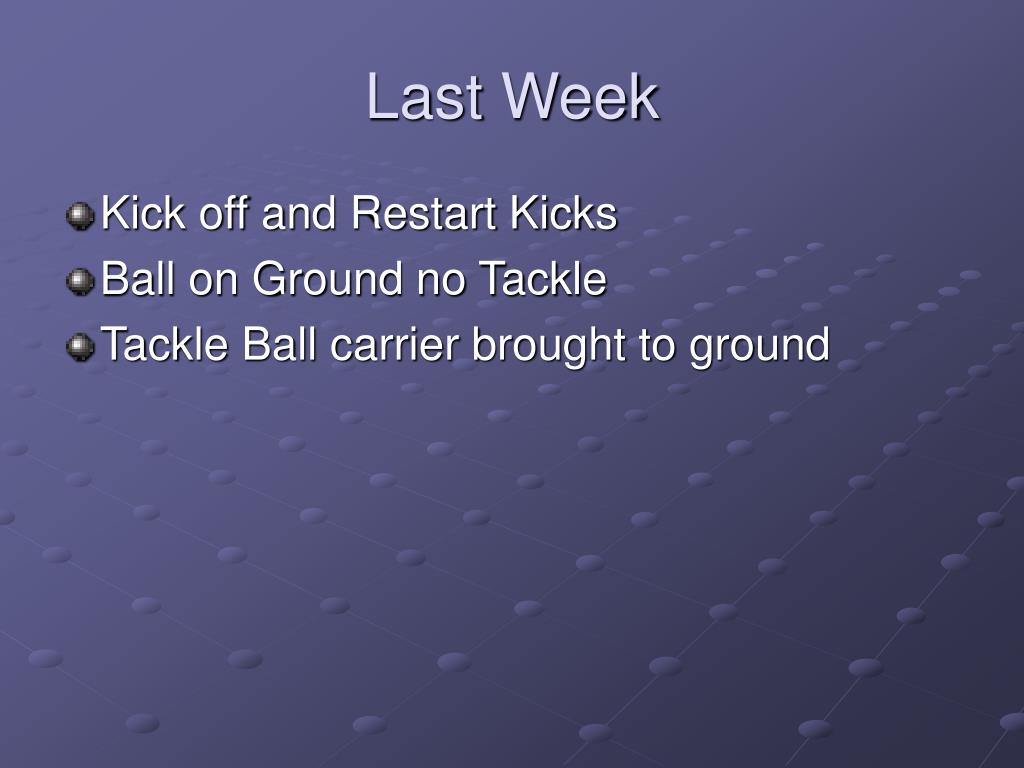 Last Week

Kick off and Restart Kicks
Ball on Ground no Tackle
Tackle Ball carrier brought to ground